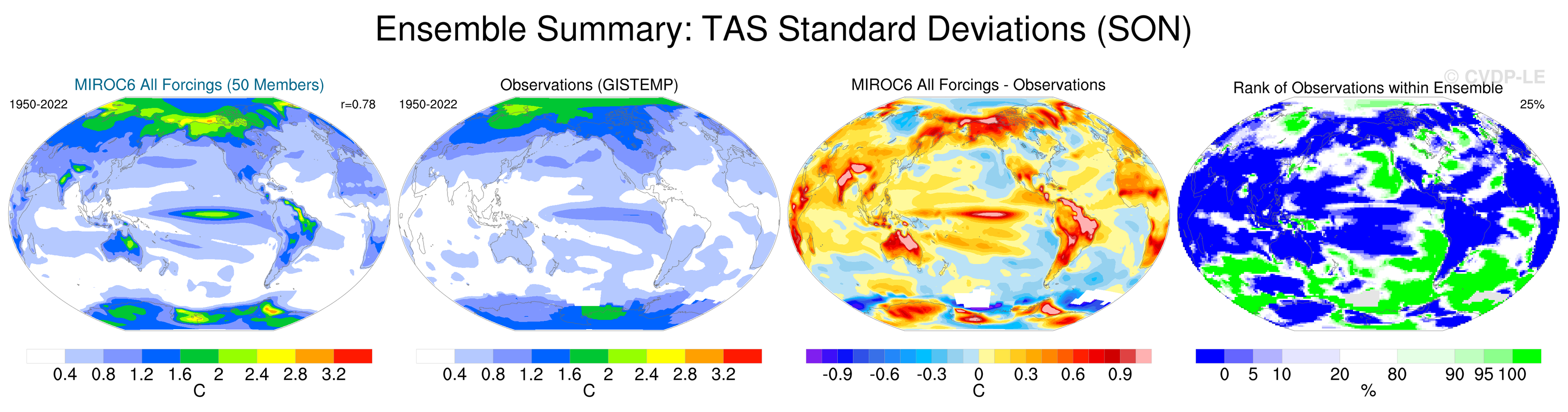 Ensemble Summary: TAS Standard Deviations (SON)

MIROC6 All Forcings (50 Members)
1950-2022
r=0.78

0.4 0.8 1.2 1.6 2 2.4 2.8 3.2
C

Observations (GISTEMP)
1950-2022

0.4 0.8 1.2 1.6 2 2.4 2.8 3.2
C

MIROC6 All Forcings - Observations

-0.9 -0.6 -0.3 0 0.3 0.6 0.9
C

© CVDP-LE
Rank of Observations within Ensemble
25%

0 5 10 20 80 90 95 100
%